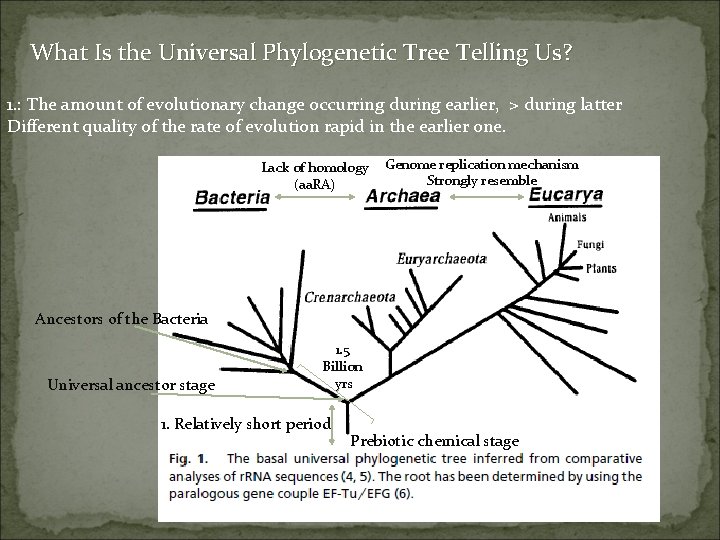 What Is the Universal Phylogenetic Tree Telling Us?

1.: The amount of evolutionary change occurring during earlier, > during latter
Different quality of the rate of evolution rapid in the earlier one.

Lack of homology (aaRA)

Genome replication mechanism Strongly resemble

Bacteria

Archaea

Eucarya

Animals

Fungi

Plants

Euryarchaeota

Crenarchaeota

Ancestors of the Bacteria

1.5 Billion yrs

Universal ancestor stage

1. Relatively short period

Prebiotic chemical stage

Fig. 1. The basal universal phylogenetic tree inferred from comparative analyses of rRNA sequences (4, 5). The root has been determined by using the paralogous gene couple EF-Tu/EFG (6).